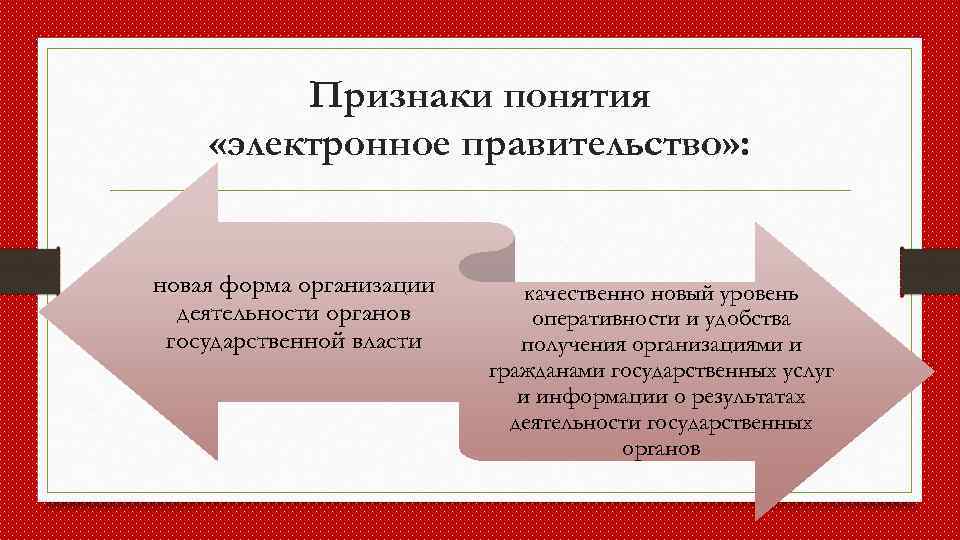 Признаки понятия «электронное правительство»:

новая форма организации деятельности органов государственной власти

качественно новый уровень оперативности и удобства получения организациями и гражданами государственных услуг и информации о результатах деятельности государственных органов